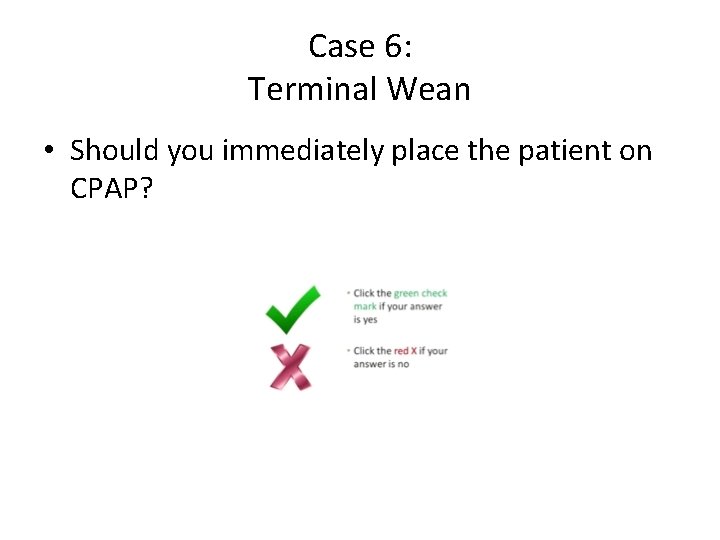 Case 6:
Terminal Wean

• Should you immediately place the patient on CPAP?

• Click the green check mark if your answer is yes

• Click the red X if your answer is no